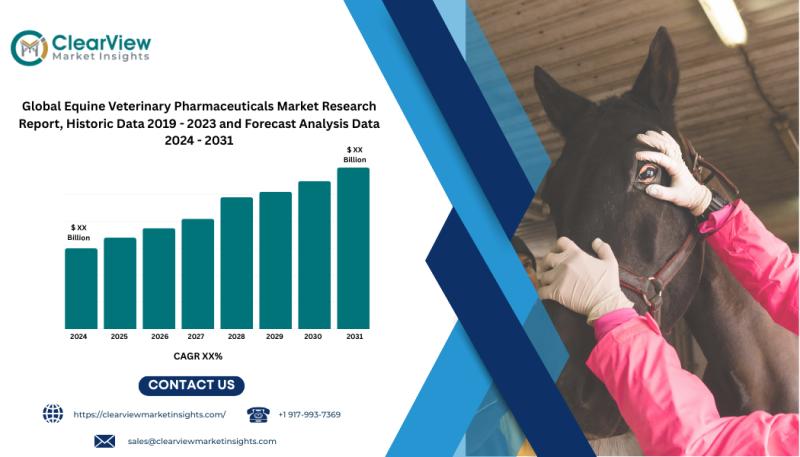 ClearView
Market Insights

Global Equine Veterinary Pharmaceuticals Market Research Report, Historic Data 2019 - 2023 and Forecast Analysis Data 2024 - 2031

$ XX Billion

$ XX Billion

2024 2025 2026 2027 2028 2029 2030 2031

CAGR XX%

CONTACT US

https://clearviewmarketinsights.com/

+1 917-993-7369

sales@clearviewmarketinsights.com